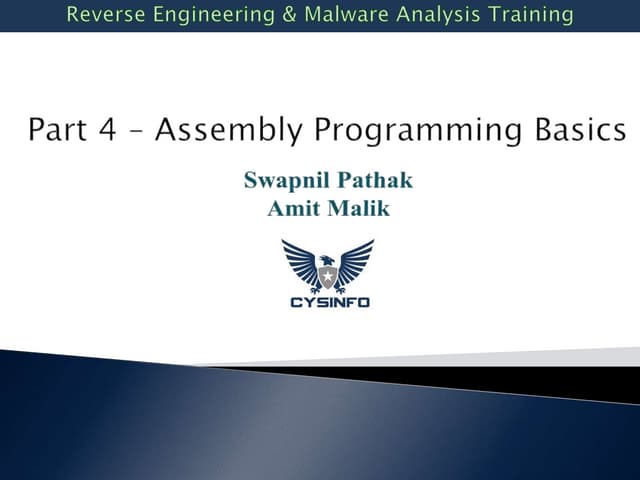 Reverse Engineering & Malware Analysis Training

Part 4 – Assembly Programming Basics

Swapnil Pathak
Amit Malik

CYSINFO